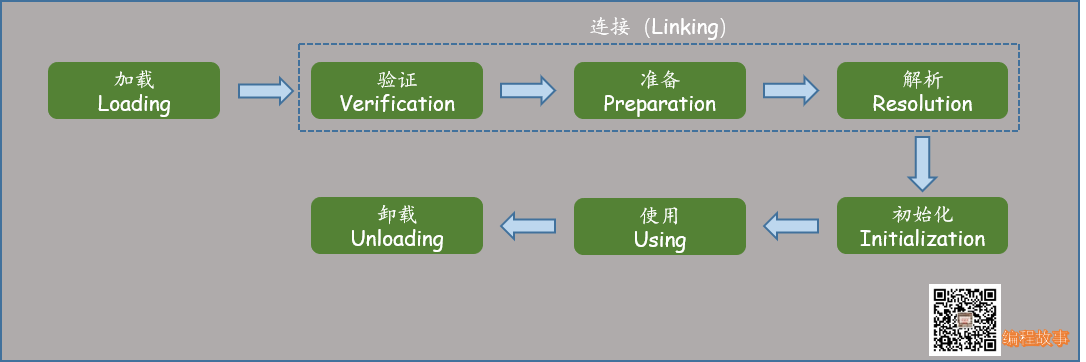 连接 (Linking)

加载
Loading

验证
Verification

准备
Preparation

解析
Resolution

初始化
Initialization

使用
Using

卸载
Unloading

编程故事